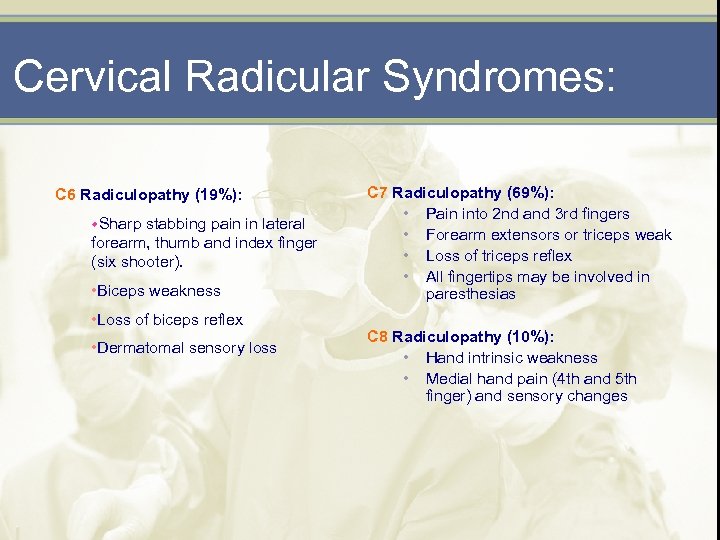 Cervical Radicular Syndromes:

C6 Radiculopathy (19%):

•Sharp stabbing pain in lateral forearm, thumb and index finger (six shooter).

•Biceps weakness

•Loss of biceps reflex

•Dermatomal sensory loss

C7 Radiculopathy (69%):

• Pain into 2nd and 3rd fingers
• Forearm extensors or triceps weak
• Loss of triceps reflex
• All fingertips may be involved in paresthesias

C8 Radiculopathy (10%):

• Hand intrinsic weakness
• Medial hand pain (4th and 5th finger) and sensory changes